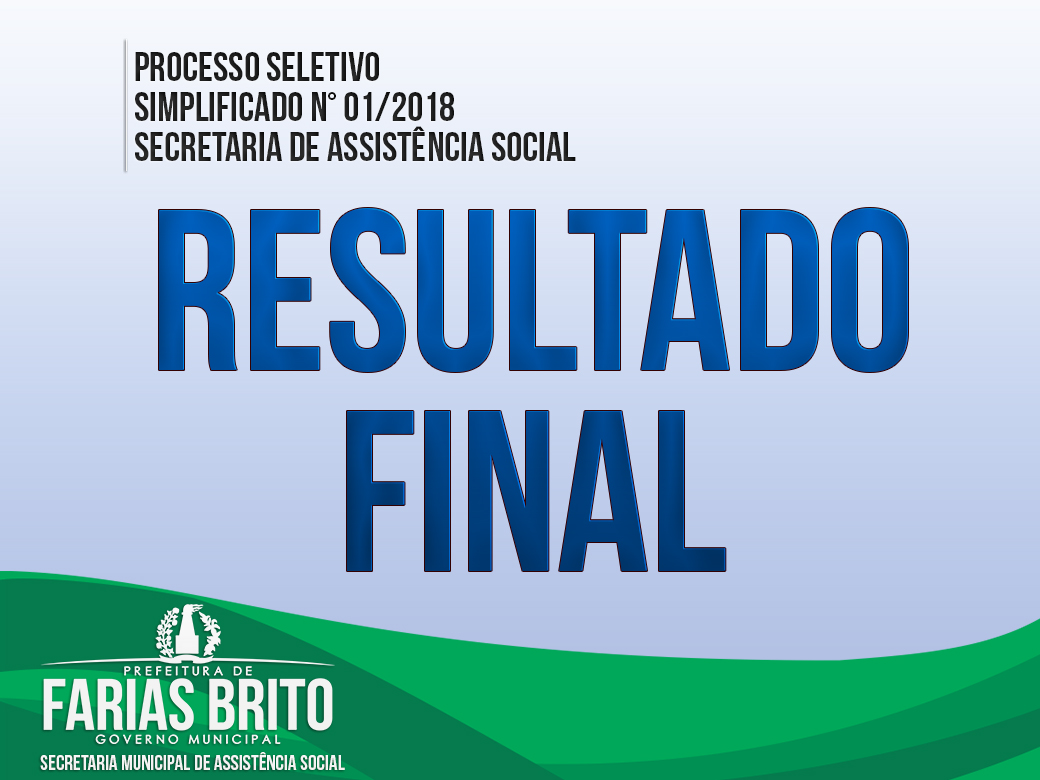 PROCESSO SELETIVO
SIMPLIFICADO N° 01/2018
SECRETARIA DE ASSISTÊNCIA SOCIAL

RESULTADO
FINAL

PREFEITURA DE
FARIAS BRITO
GOVERNO MUNICIPAL
SECRETARIA MUNICIPAL DE ASSISTÊNCIA SOCIAL